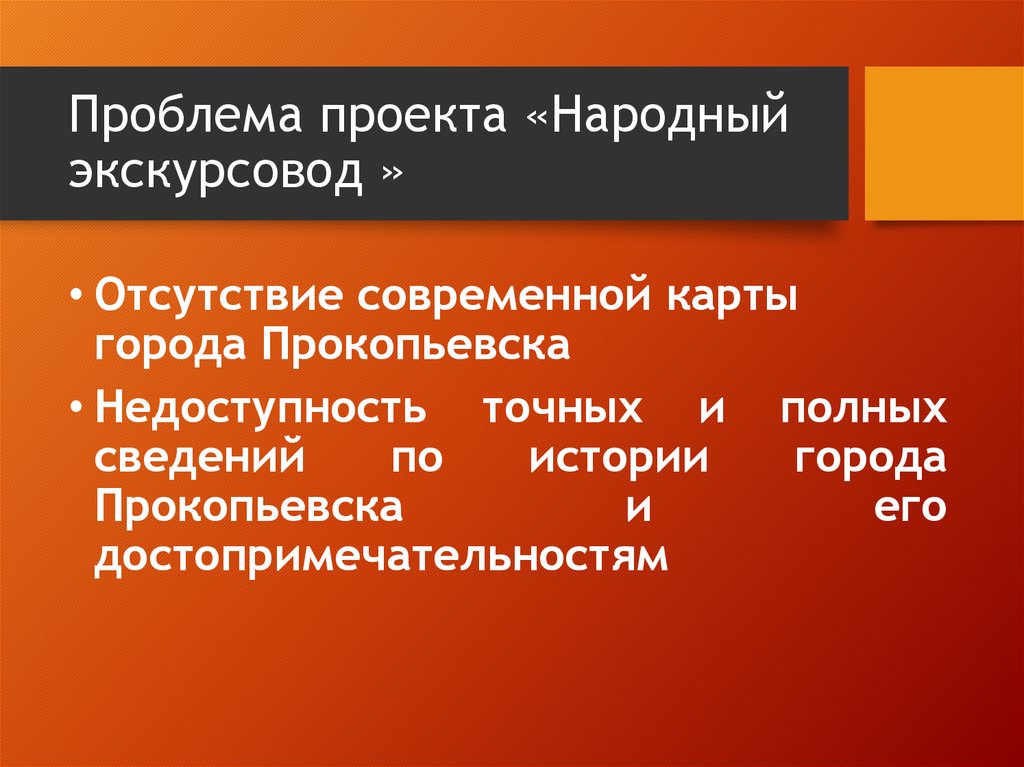 Проблема проекта «Народный экскурсовод »

• Отсутствие современной карты города Прокопьевска

• Недоступность точных и полных сведений по истории города Прокопьевска и его достопримечательностям